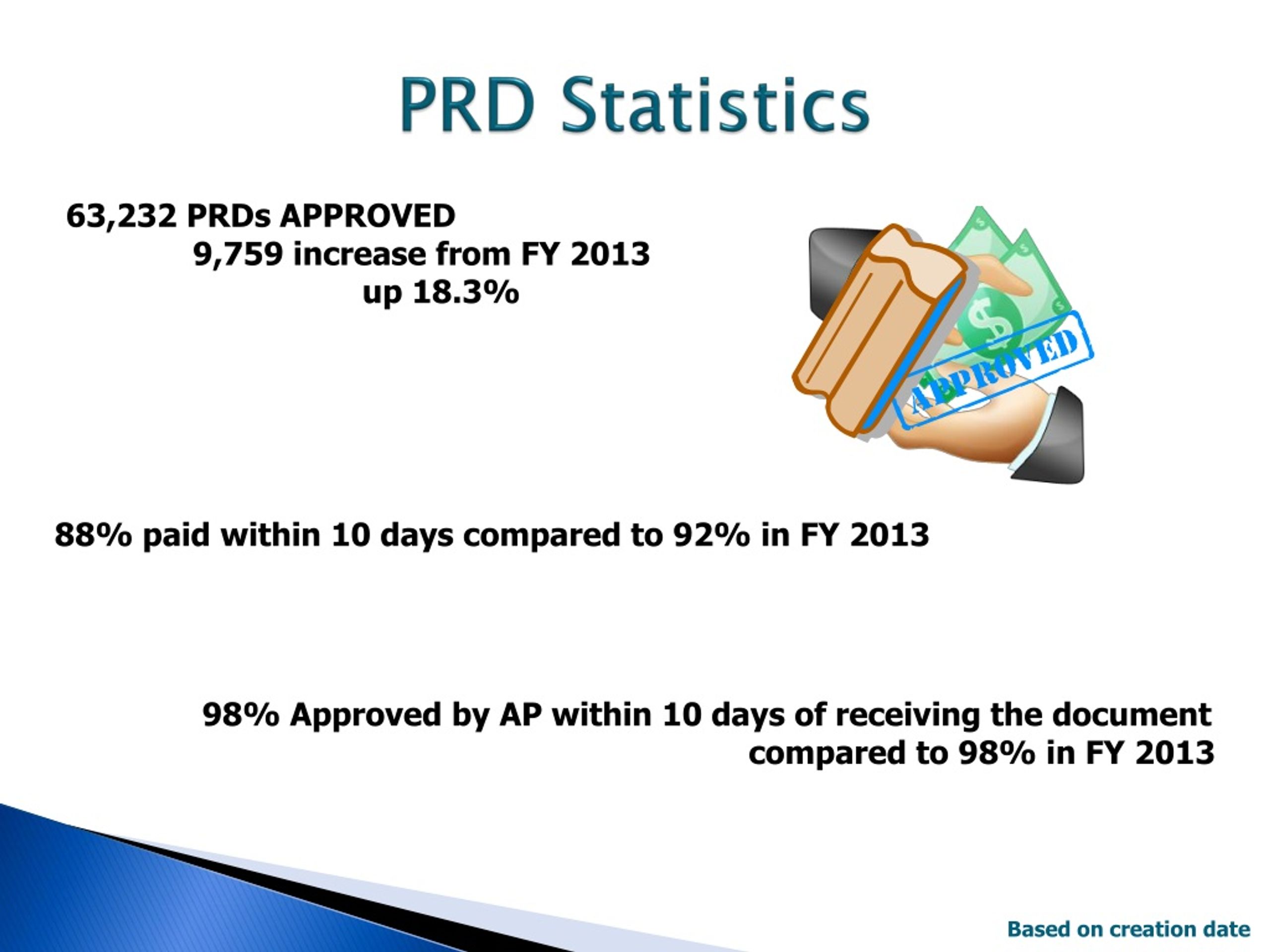 PRD Statistics

63,232 PRDs APPROVED
9,759 increase from FY 2013
up 18.3%

APPROVED

88% paid within 10 days compared to 92% in FY 2013

98% Approved by AP within 10 days of receiving the document compared to 98% in FY 2013

Based on creation date